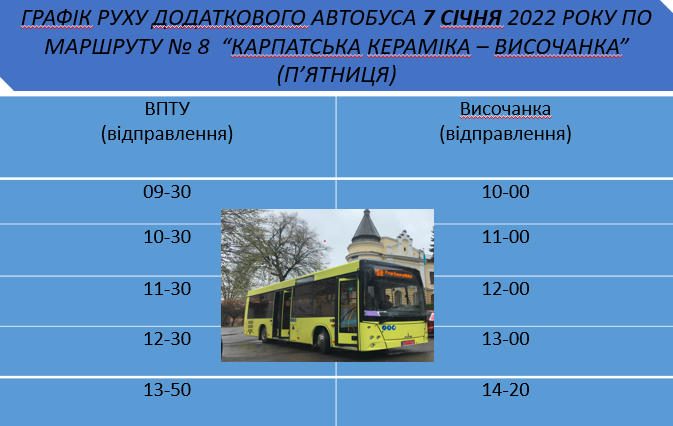 ГРАФІК РУХУ ДОДАТКОВОГО АВТОБУСА 7 СІЧНЯ 2022 РОКУ ПО МАРШРУТУ № 8 “КАРПАТСЬКА КЕРАМІКА – ВИСОЧАНКА” (П’ЯТНИЦЯ)

| ВПТУ (відправлення) | Височанка (відправлення) |
|---|---|
| 09-30 | 10-00 |
| 10-30 | 11-00 |
| 11-30 | 12-00 |
| 12-30 | 13-00 |
| 13-50 | 14-20 |